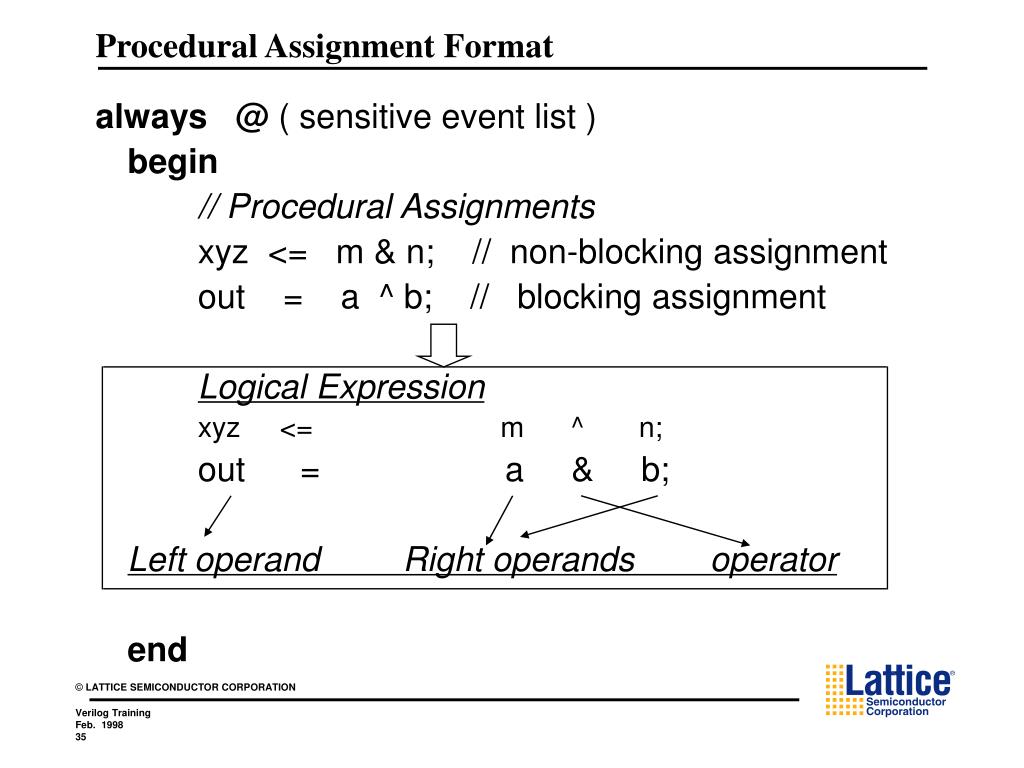 Procedural Assignment Format

always @ ( sensitive event list )
begin
// Procedural Assignments
xyz <= m & n; // non-blocking assignment
out = a ^ b; // blocking assignment

Logical Expression
xyz <= m ^ n;
out = a & b;

Left operand Right operands operator

end

© LATTICE SEMICONDUCTOR CORPORATION

Verilog Training
Feb. 1998
35

Lattice®
Semiconductor
Corporation